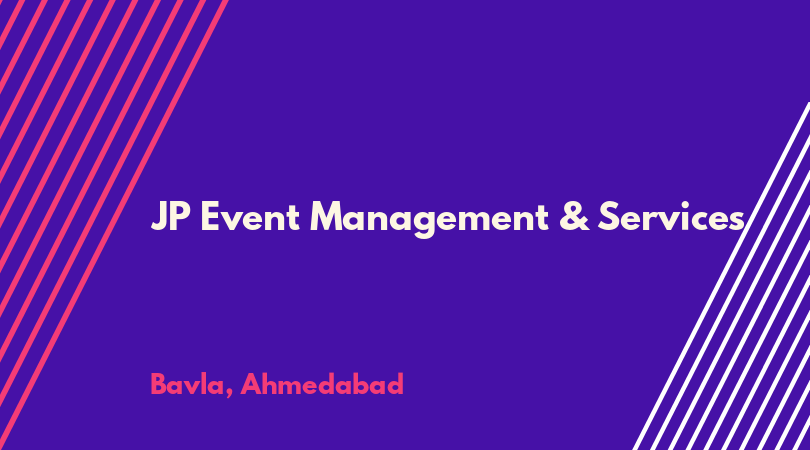 JP Event Management & Services

Bavla, Ahmedabad